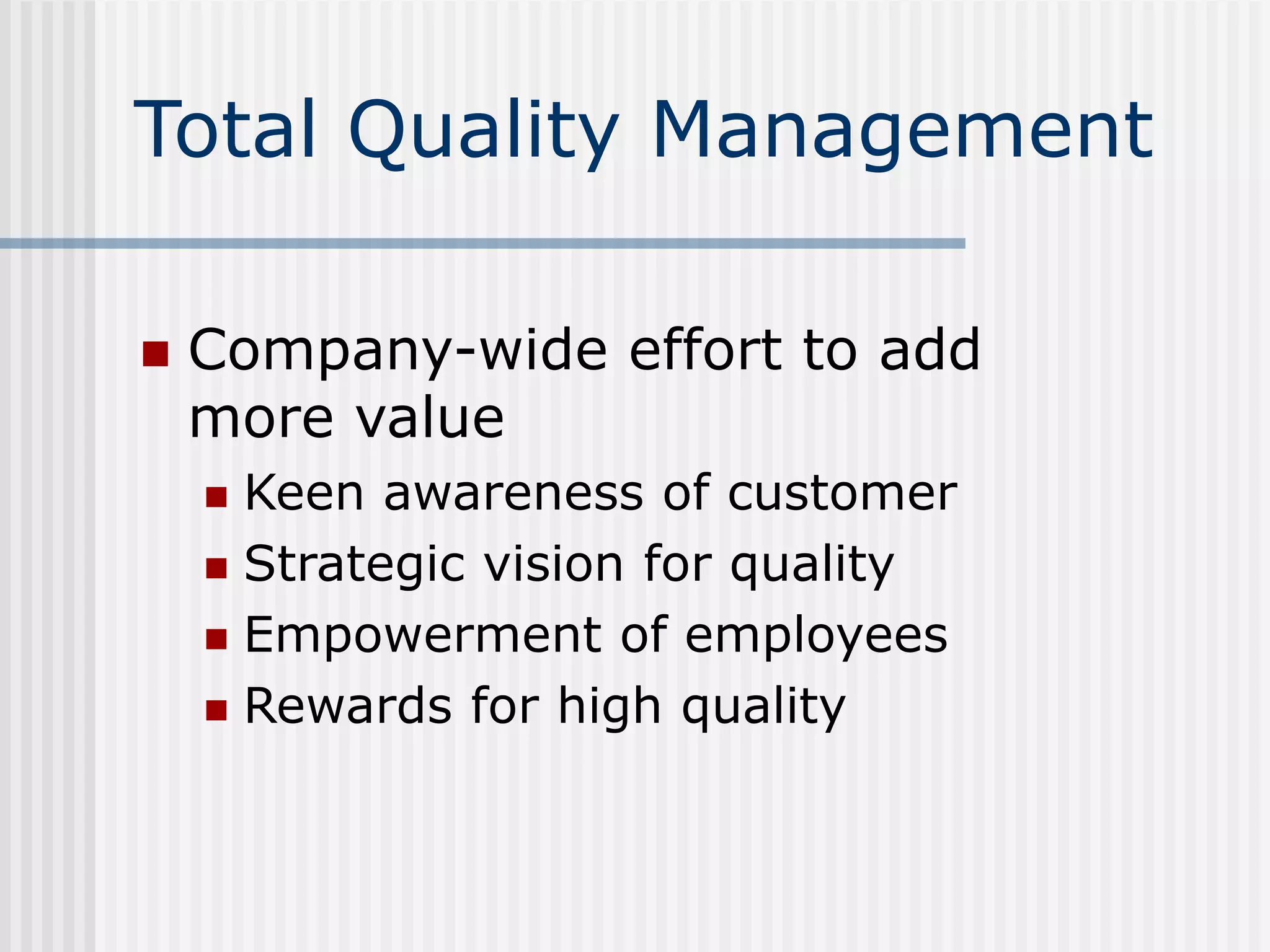 Total Quality Management

- Company-wide effort to add more value
  - Keen awareness of customer
  - Strategic vision for quality
  - Empowerment of employees
  - Rewards for high quality